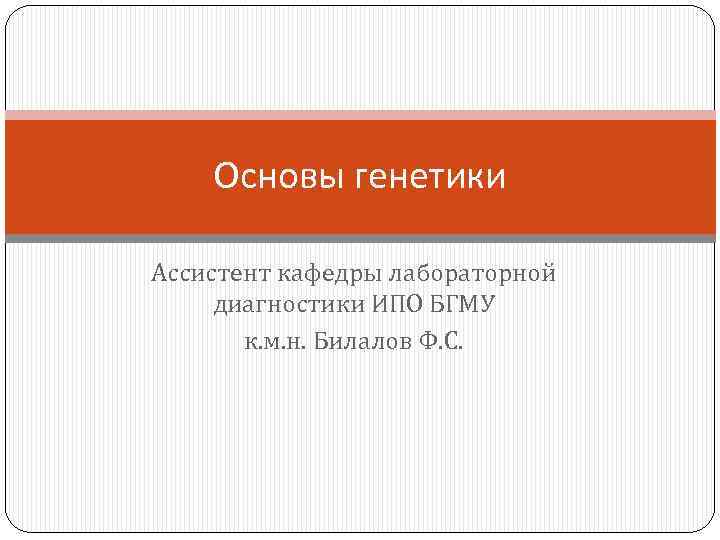 Основы генетики

Ассистент кафедры лабораторной диагностики ИПО БГМУ
к.м.н. Билалов Ф.С.